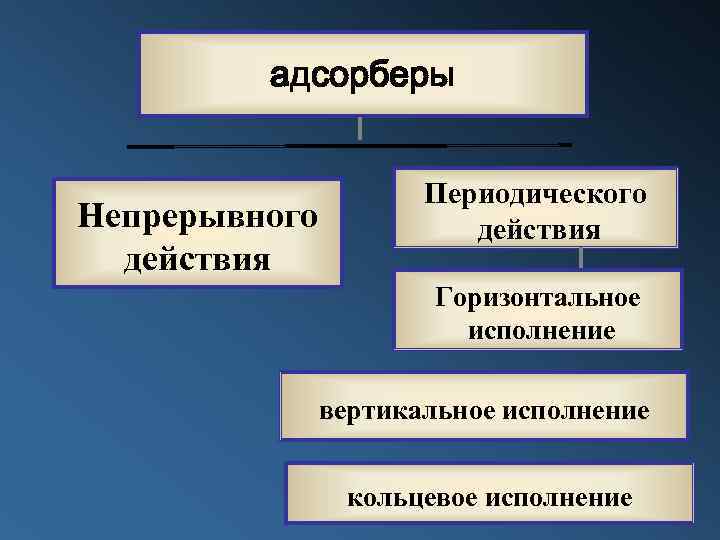 адсорберы

Непрерывного действия

Периодического действия

Горизонтальное исполнение

вертикальное исполнение

кольцевое исполнение